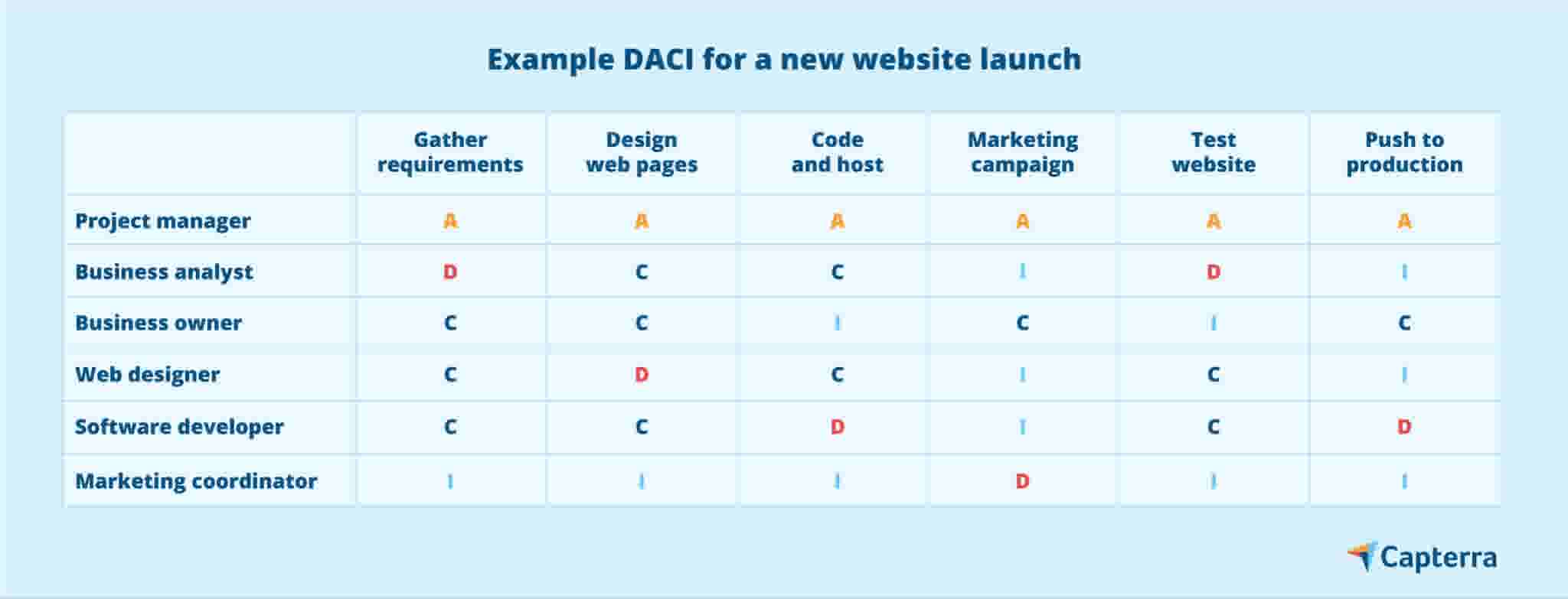 Example DACI for a new website launch

| | Gather requirements | Design web pages | Code and host | Marketing campaign | Test website | Push to production |
|---|---|---|---|---|---|---|
| Project manager | A | A | A | A | A | A |
| Business analyst | D | C | C | I | D | I |
| Business owner | C | C | I | C | I | C |
| Web designer | C | D | C | I | C | I |
| Software developer | C | C | D | I | C | D |
| Marketing coordinator | I | I | I | D | I | I |

Capterra